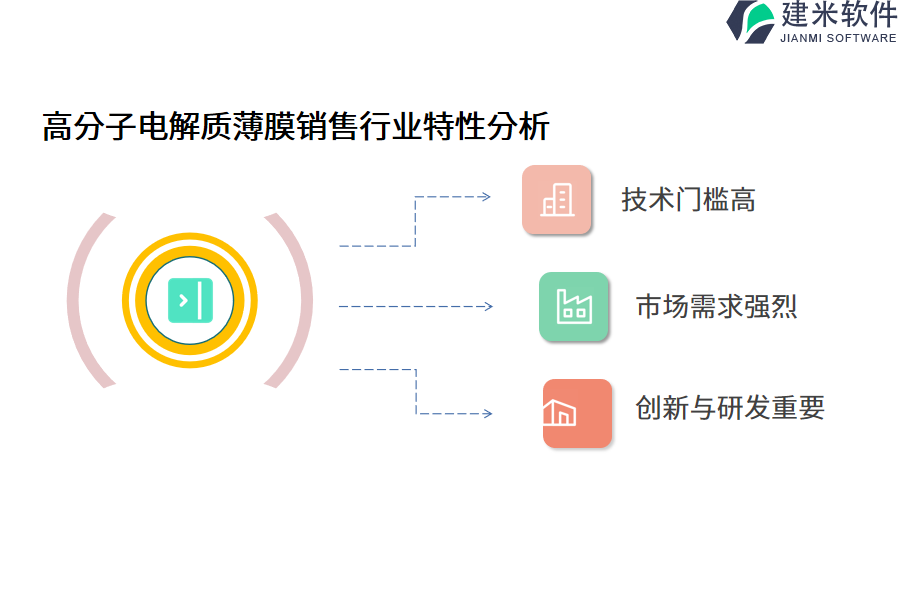 建米软件
JIANMI SOFTWARE

高分子电解质薄膜销售行业特性分析

技术门槛高

市场需求强烈

创新与研发重要